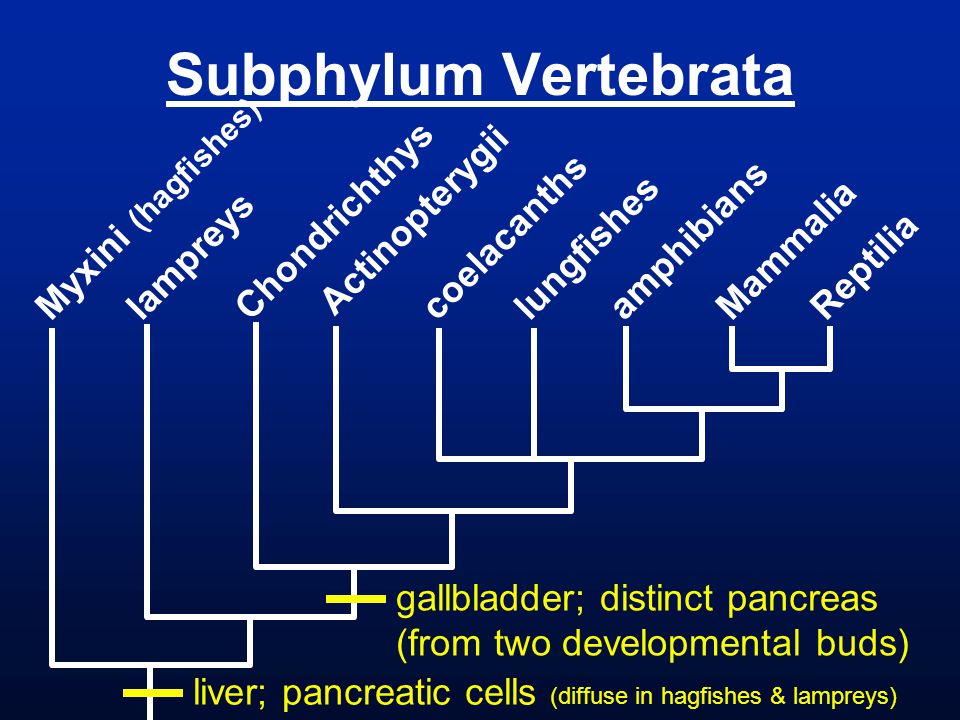 Subphylum Vertebrata

Myxini (hagfishes)

lampreys

Chondrichthys

Actinopterygii

coelacanths

lungfishes

amphibians

Mammalia

Reptilia

gallbladder; distinct pancreas (from two developmental buds)

liver; pancreatic cells (diffuse in hagfishes & lampreys)